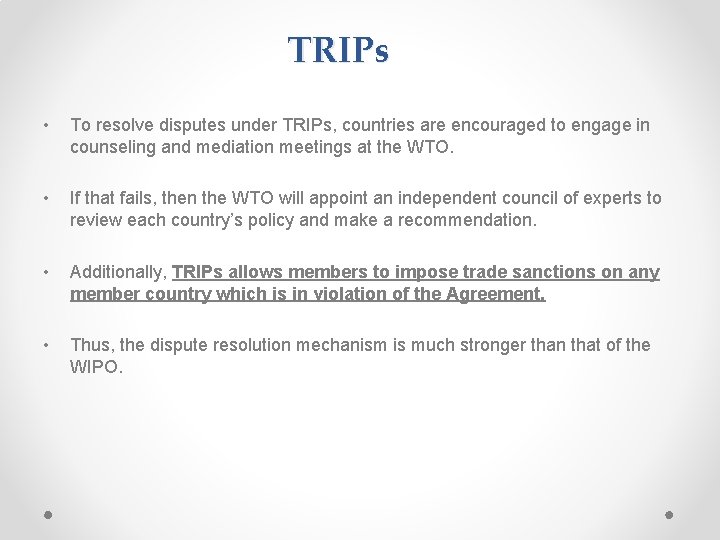 TRIPs

• To resolve disputes under TRIPs, countries are encouraged to engage in counseling and mediation meetings at the WTO.

• If that fails, then the WTO will appoint an independent council of experts to review each country's policy and make a recommendation.

• Additionally, TRIPs allows members to impose trade sanctions on any member country which is in violation of the Agreement.

• Thus, the dispute resolution mechanism is much stronger than that of the WIPO.